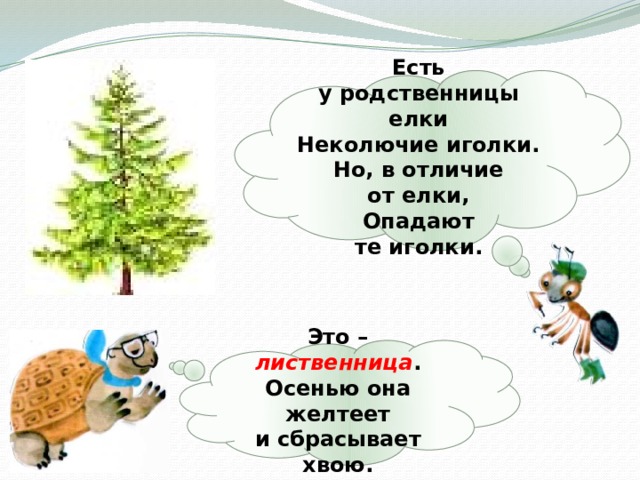 Есть у родственницы елки
Неколючие иголки.
Но, в отличие от елки,
Опадают те иголки.

Это – лиственница. Осенью она желтеет и сбрасывает хвою.